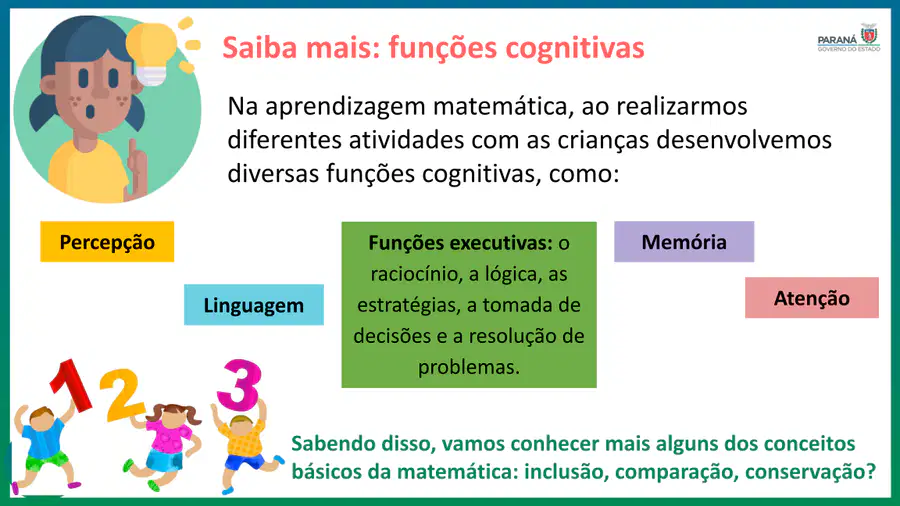 Saiba mais: funções cognitivas

PARANÁ
GOVERNO DO ESTADO

Na aprendizagem matemática, ao realizarmos diferentes atividades com as crianças desenvolvemos diversas funções cognitivas, como:

Percepção

Linguagem

Funções executivas: o raciocínio, a lógica, as estratégias, a tomada de decisões e a resolução de problemas.

Memória

Atenção

1 2 3

Sabendo disso, vamos conhecer mais alguns dos conceitos básicos da matemática: inclusão, comparação, conservação?